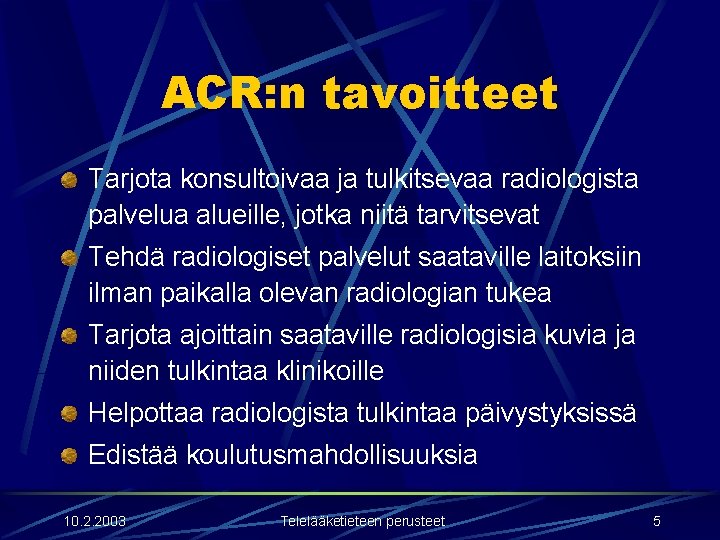 ACR:n tavoitteet

Tarjota konsultoivaa ja tulkitsevaa radiologista palvelua alueille, jotka niitä tarvitsevat

Tehdä radiologiset palvelut saataville laitoksiin ilman paikalla olevan radiologian tukea

Tarjota ajoittain saataville radiologisia kuvia ja niiden tulkintaa klinikoille

Helpottaa radiologista tulkintaa päivystyksissä

Edistää koulutusmahdollisuuksia

10.2.2003 Telelääketieteen perusteet 5